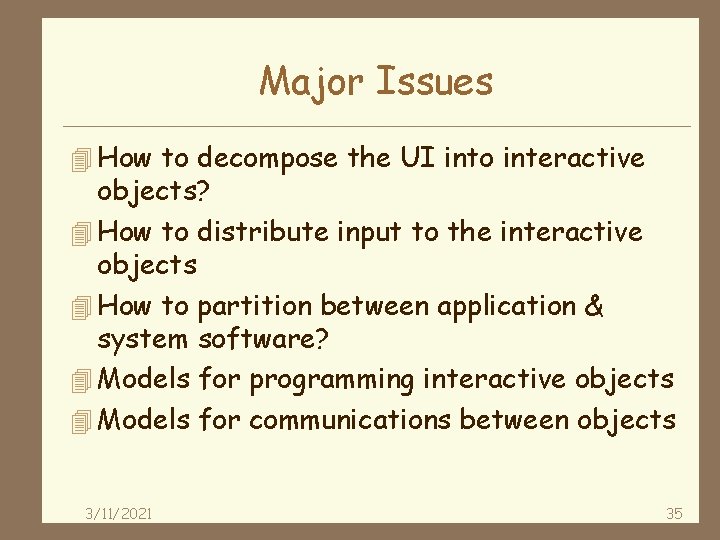 Major Issues

How to decompose the UI into interactive objects?

How to distribute input to the interactive objects

How to partition between application & system software?

Models for programming interactive objects

Models for communications between objects

3/11/2021

35